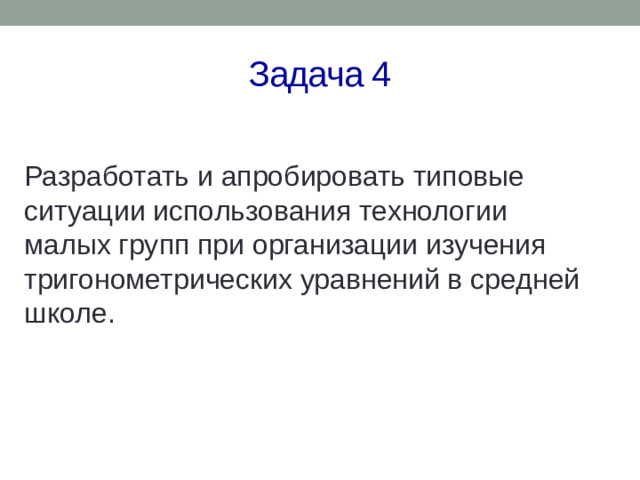 Задача 4

Разработать и апробировать типовые ситуации использования технологии малых групп при организации изучения тригонометрических уравнений в средней школе.